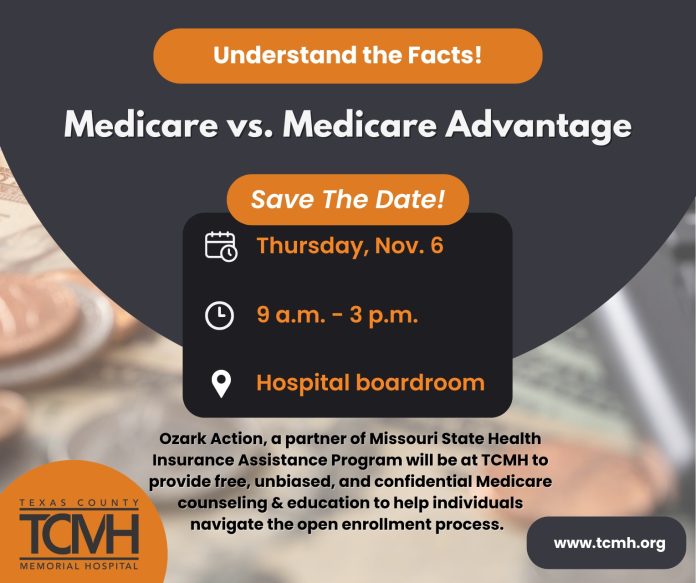 Understand the Facts!

Medicare vs. Medicare Advantage

Save The Date!

Thursday, Nov. 6

9 a.m. - 3 p.m.

Hospital boardroom

Ozark Action, a partner of Missouri State Health Insurance Assistance Program will be at TCMH to provide free, unbiased, and confidential Medicare counseling & education to help individuals navigate the open enrollment process.

TEXAS COUNTY
TCMH
MEMORIAL HOSPITAL

www.tcmh.org